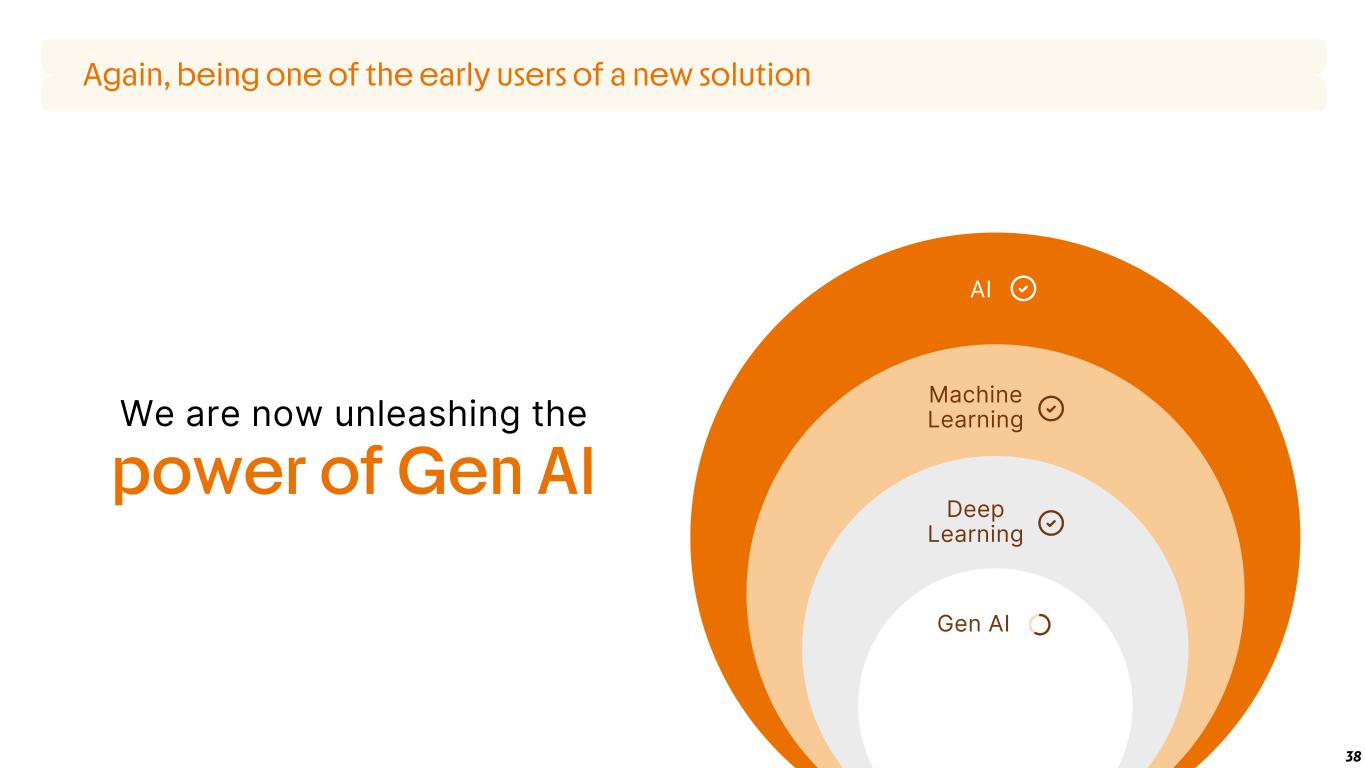 Again, being one of the early users of a new solution

We are now unleashing the
power of Gen AI

AI

Machine Learning

Deep Learning

Gen AI

38